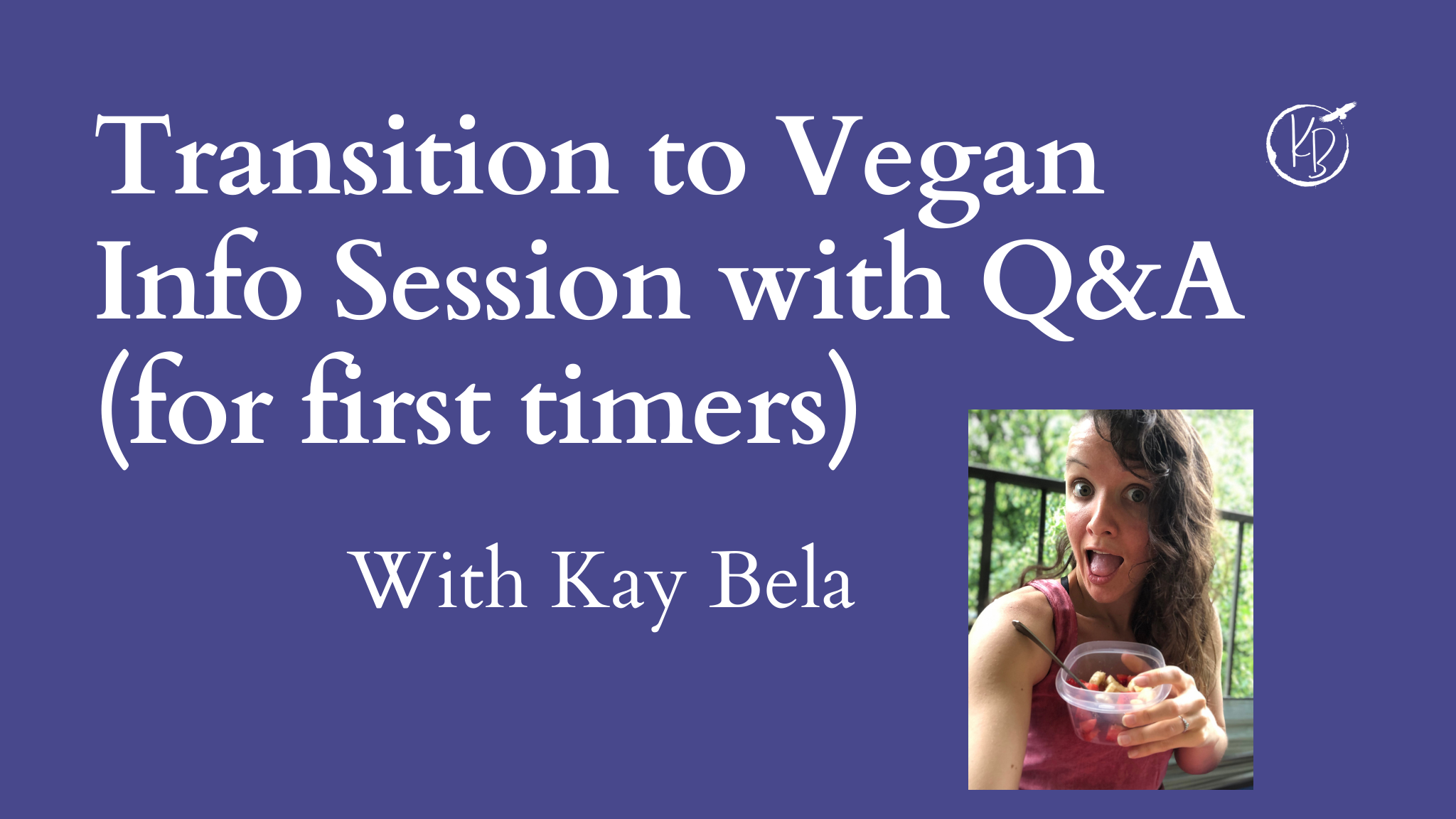 Transition to Vegan Info Session with Q&A (for first timers)

KB

With Kay Bela